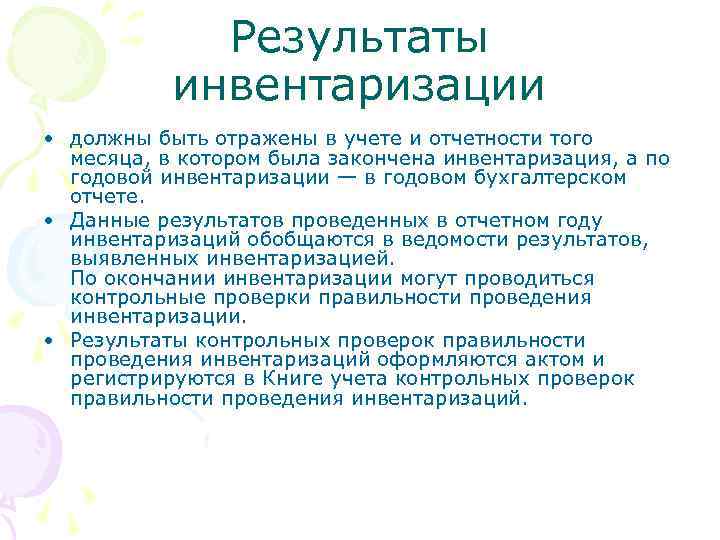 Результаты инвентаризации

• должны быть отражены в учете и отчетности того месяца, в котором была закончена инвентаризация, а по годовой инвентаризации — в годовом бухгалтерском отчете.

• Данные результатов проведенных в отчетном году инвентаризаций обобщаются в ведомости результатов, выявленных инвентаризацией.
По окончании инвентаризации могут проводиться контрольные проверки правильности проведения инвентаризации.

• Результаты контрольных проверок правильности проведения инвентаризаций оформляются актом и регистрируются в Книге учета контрольных проверок правильности проведения инвентаризаций.